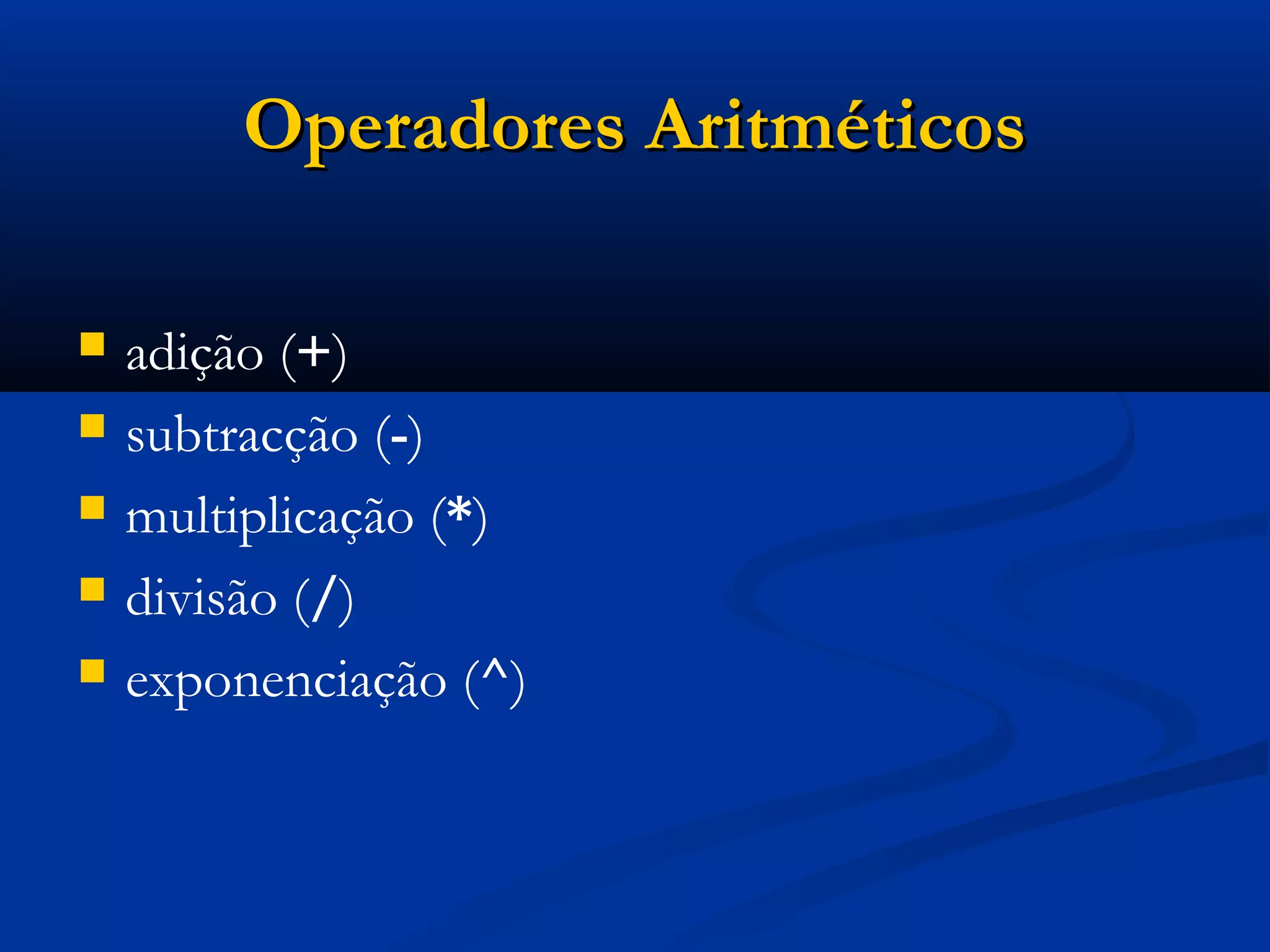 Operadores Aritméticos

- adição (+)
- subtracção (-)
- multiplicação (*)
- divisão (/)
- exponenciação (^)